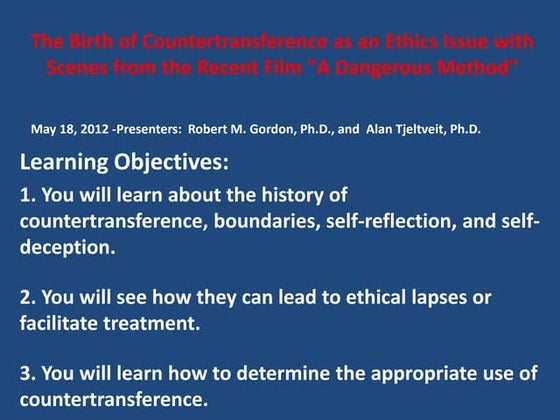 The Birth of Countertransference as an Ethics Issue with Scenes from the Recent Film "A Dangerous Method"

May 18, 2012 -Presenters: Robert M. Gordon, Ph.D., and Alan Tjeltveit, Ph.D.

Learning Objectives:

1. You will learn about the history of countertransference, boundaries, self-reflection, and self-deception.

2. You will see how they can lead to ethical lapses or facilitate treatment.

3. You will learn how to determine the appropriate use of countertransference.